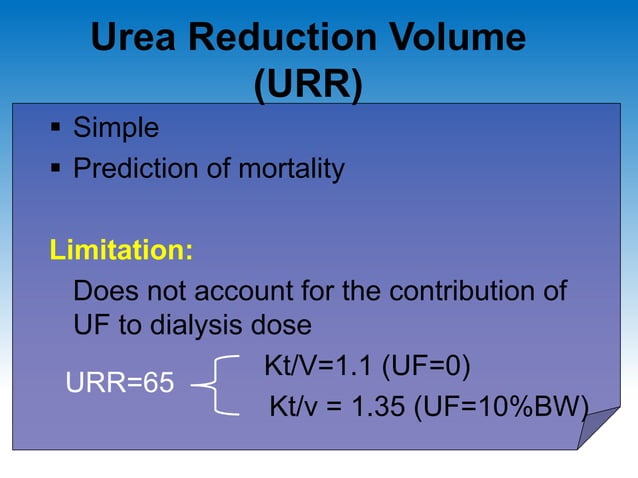 Urea Reduction Volume (URR)

▪ Simple
▪ Prediction of mortality

Limitation:

Does not account for the contribution of UF to dialysis dose

URR=65

Kt/V=1.1 (UF=0)

Kt/v = 1.35 (UF=10%BW)